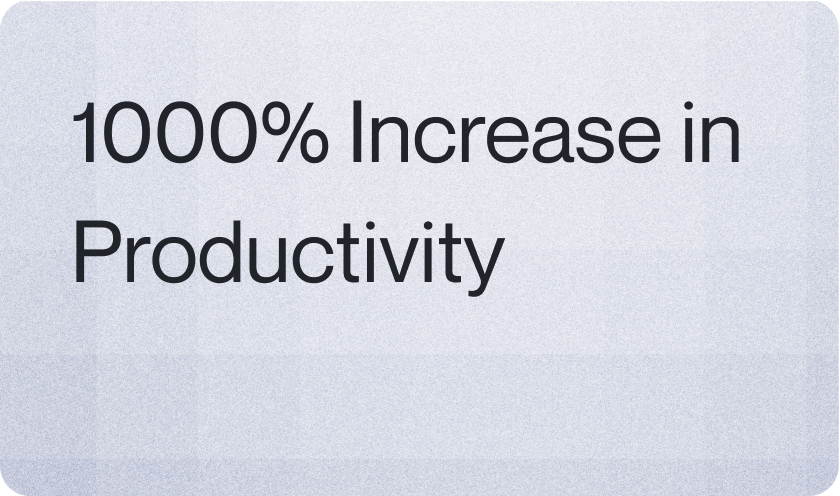 1000% Increase in Productivity